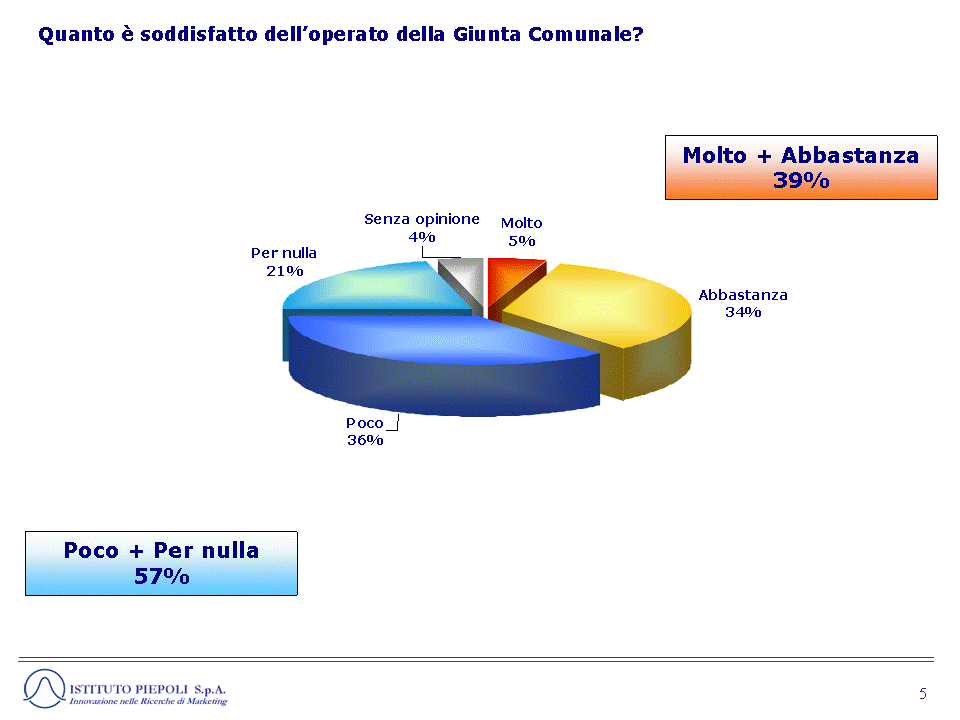 Quanto è soddisfatto dell'operato della Giunta Comunale?

Molto + Abbastanza
39%

Senza opinione
4%

Molto
5%

Per nulla
21%

Abbastanza
34%

Poco
36%

Poco + Per nulla
57%

ISTITUTO PIEPOLI S.p.A.
Innovazione nelle Ricerche di Marketing

5